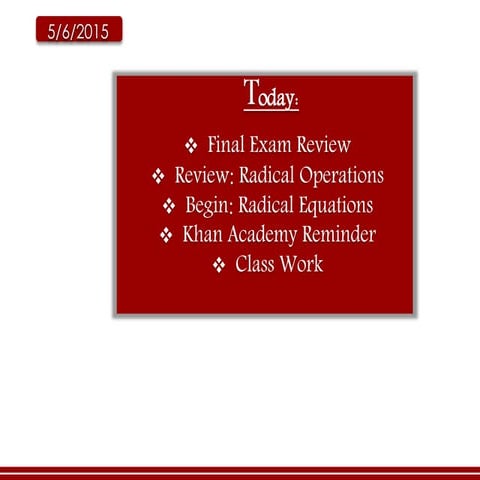 5/6/2015

Today:

❖ Final Exam Review
❖ Review: Radical Operations
❖ Begin: Radical Equations
❖ Khan Academy Reminder
❖ Class Work